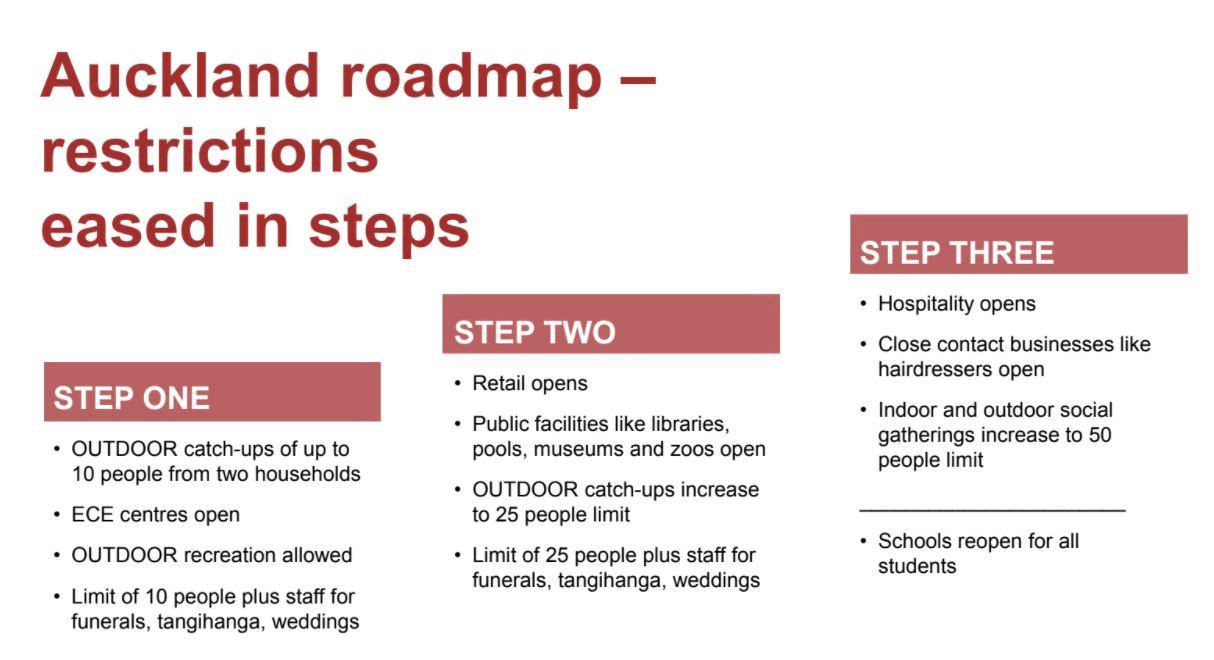 Auckland roadmap – restrictions eased in steps

STEP ONE
• OUTDOOR catch-ups of up to 10 people from two households
• ECE centres open
• OUTDOOR recreation allowed
• Limit of 10 people plus staff for funerals, tangihanga, weddings

STEP TWO
• Retail opens
• Public facilities like libraries, pools, museums and zoos open
• OUTDOOR catch-ups increase to 25 people limit
• Limit of 25 people plus staff for funerals, tangihanga, weddings

STEP THREE
• Hospitality opens
• Close contact businesses like hairdressers open
• Indoor and outdoor social gatherings increase to 50 people limit

• Schools reopen for all students